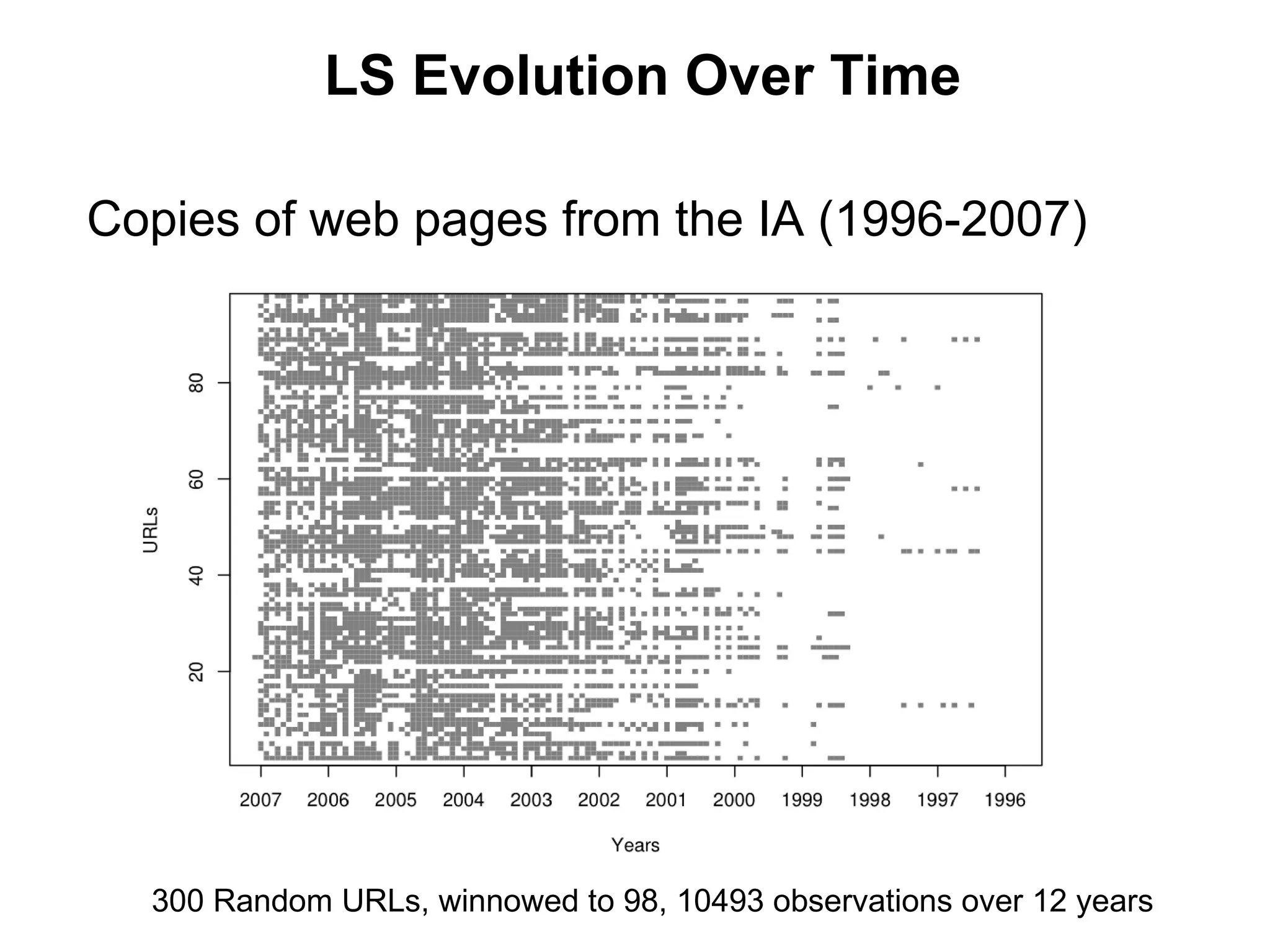 LS Evolution Over Time

Copies of web pages from the IA (1996-2007)

URLs

80

60

40

20

2007 2006 2005 2004 2003 2002 2001 2000 1999 1998 1997 1996

Years

300 Random URLs, winnowed to 98, 10493 observations over 12 years